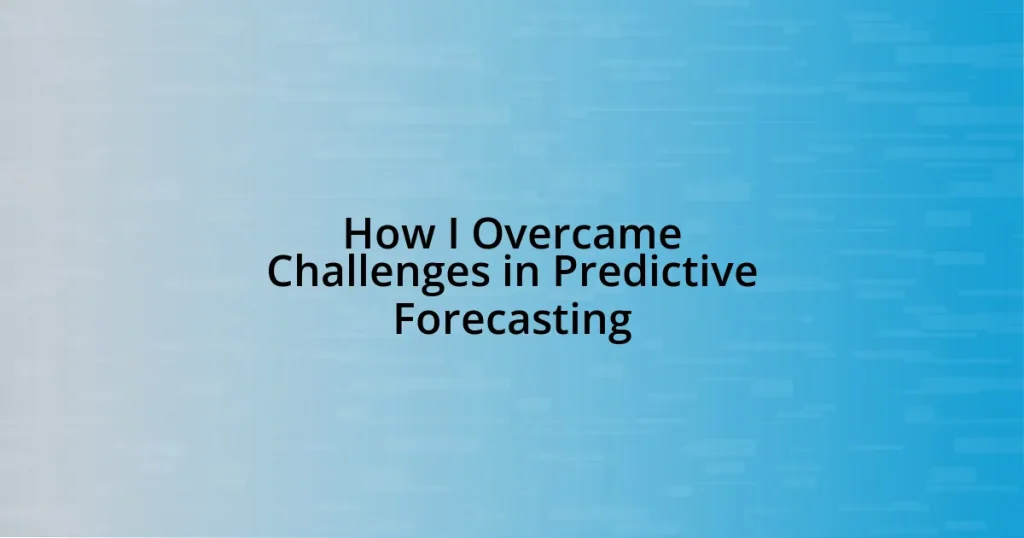 How I Overcame Challenges in Predictive Forecasting